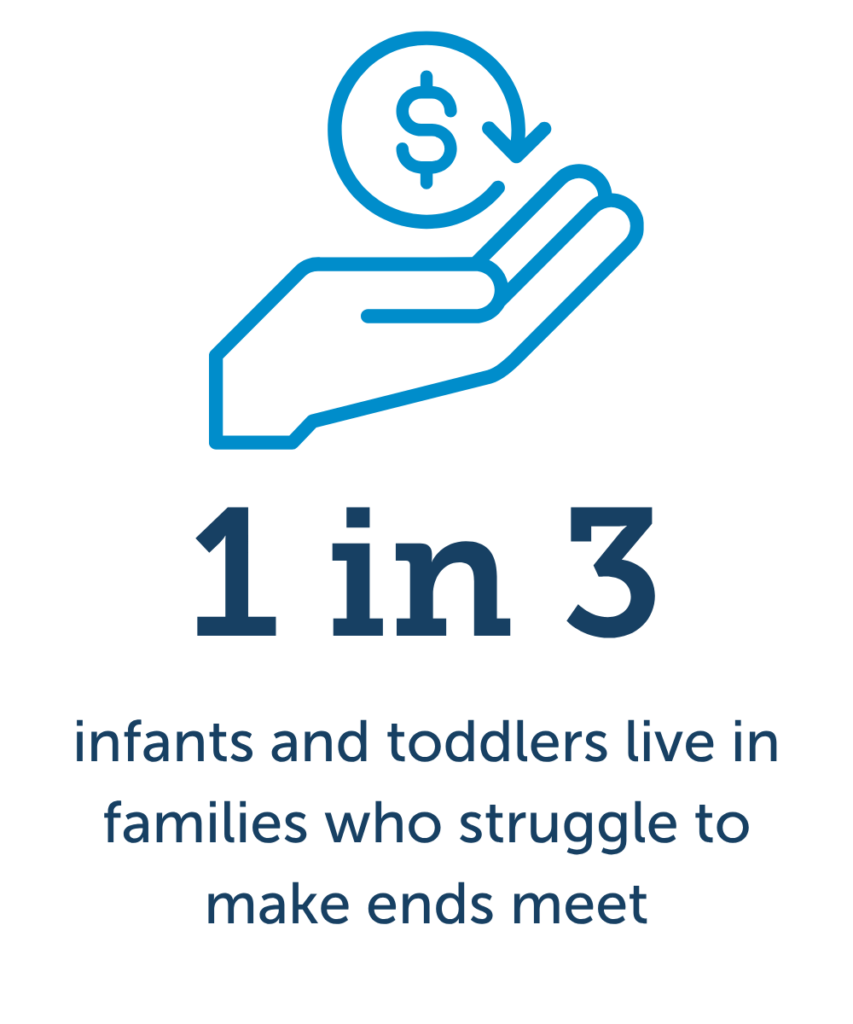 $

1 in 3

infants and toddlers live in families who struggle to make ends meet